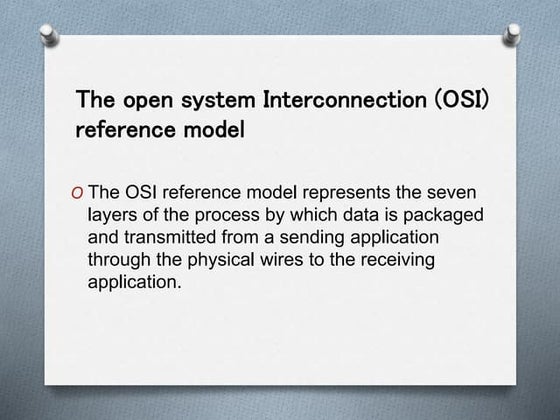 The open system Interconnection (OSI) reference model

O The OSI reference model represents the seven layers of the process by which data is packaged and transmitted from a sending application through the physical wires to the receiving application.